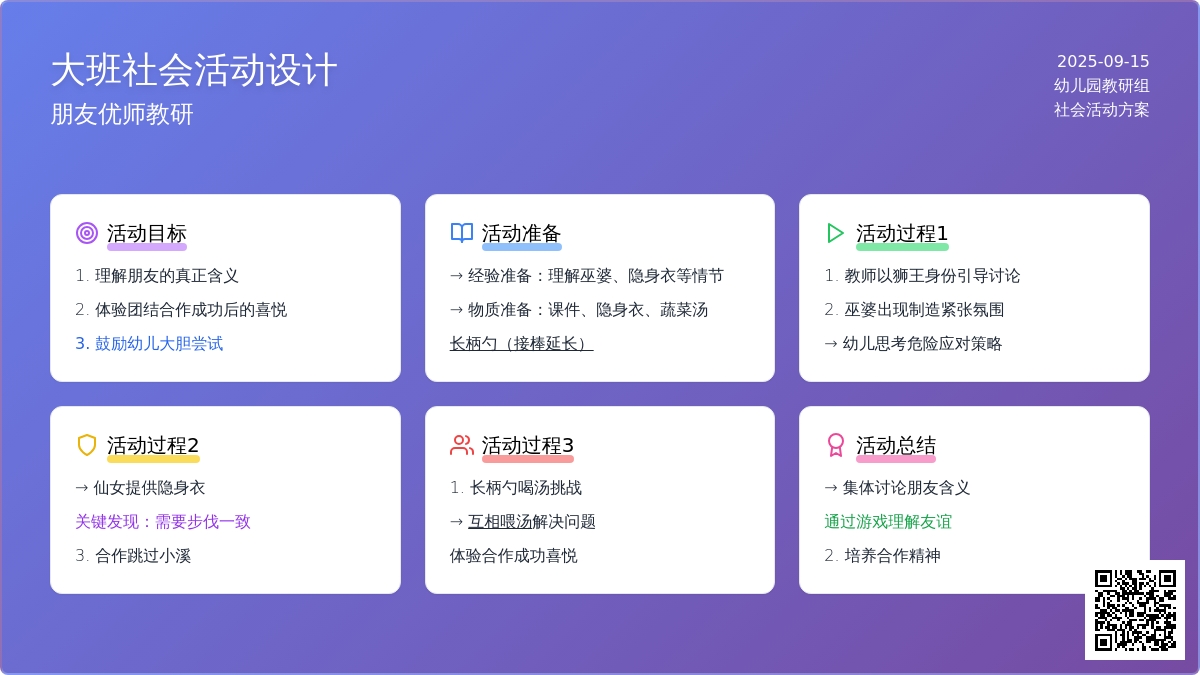 大班社会活动设计
朋友优师教研

2025-09-15
幼儿园教研组
社会活动方案

活动目标
1. 理解朋友的真正含义
2. 体验团结合作成功后的喜悦
3. 鼓励幼儿大胆尝试

活动准备
→ 经验准备：理解巫婆、隐身衣等情节
→ 物质准备：课件、隐身衣、蔬菜汤
长柄勺（接棒延长）

活动过程1
1. 教师以狮王身份引导讨论
2. 巫婆出现制造紧张氛围
→ 幼儿思考危险应对策略

活动过程2
→ 仙女提供隐身衣
关键发现：需要步伐一致
3. 合作跳过小溪

活动过程3
1. 长柄勺喝汤挑战
→ 互相喂汤解决问题
体验合作成功喜悦

活动总结
→ 集体讨论朋友含义
通过游戏理解友谊
2. 培养合作精神